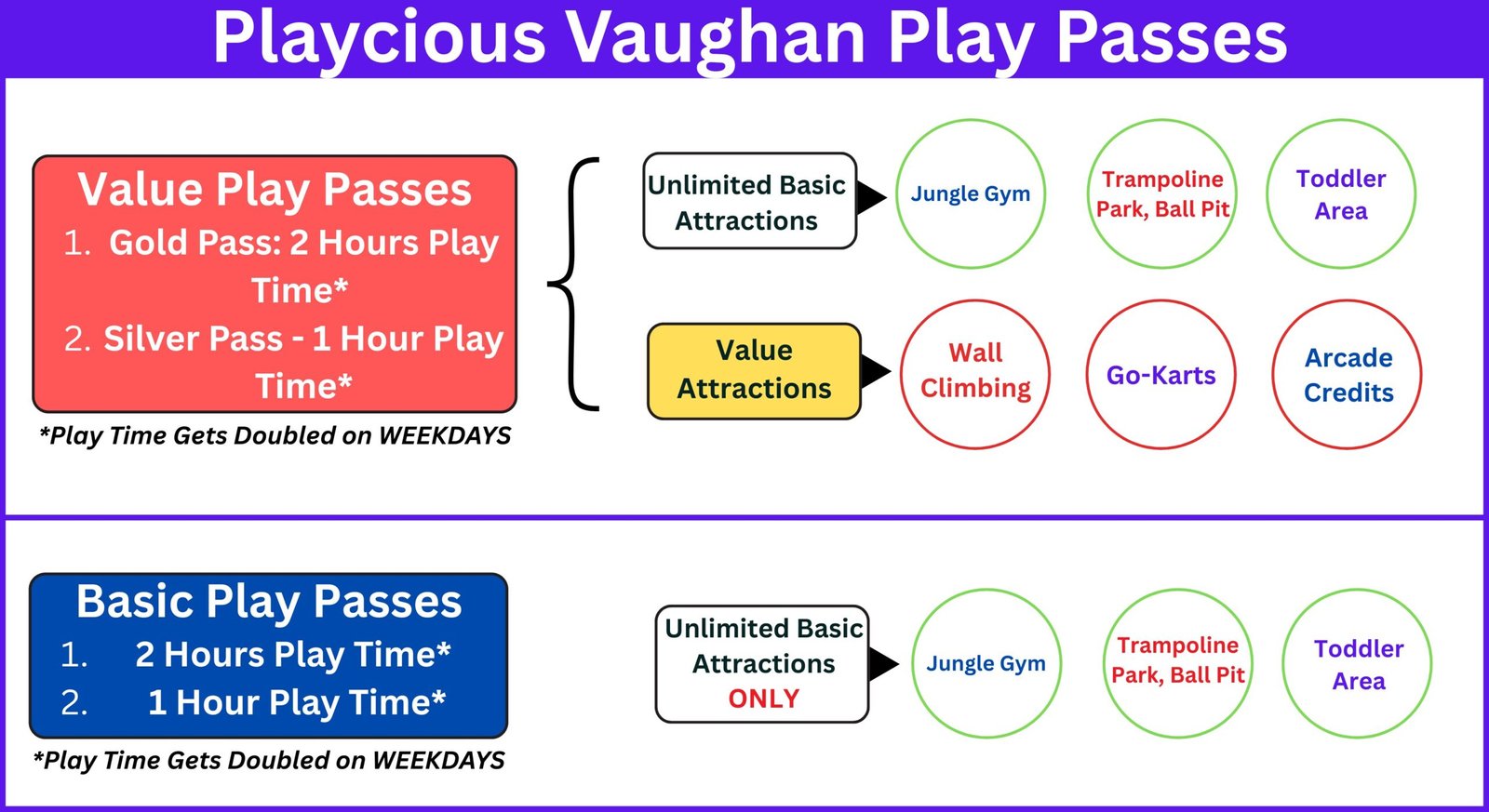 Playcious Vaughan Play Passes

Value Play Passes
1. Gold Pass: 2 Hours Play Time*
2. Silver Pass - 1 Hour Play Time*

*Play Time Gets Doubled on WEEKDAYS

Unlimited Basic Attractions

Jungle Gym

Trampoline Park, Ball Pit

Toddler Area

Value Attractions

Wall Climbing

Go-Karts

Arcade Credits

Basic Play Passes
1. 2 Hours Play Time*
2. 1 Hour Play Time*

*Play Time Gets Doubled on WEEKDAYS

Unlimited Basic Attractions ONLY

Jungle Gym

Trampoline Park, Ball Pit

Toddler Area